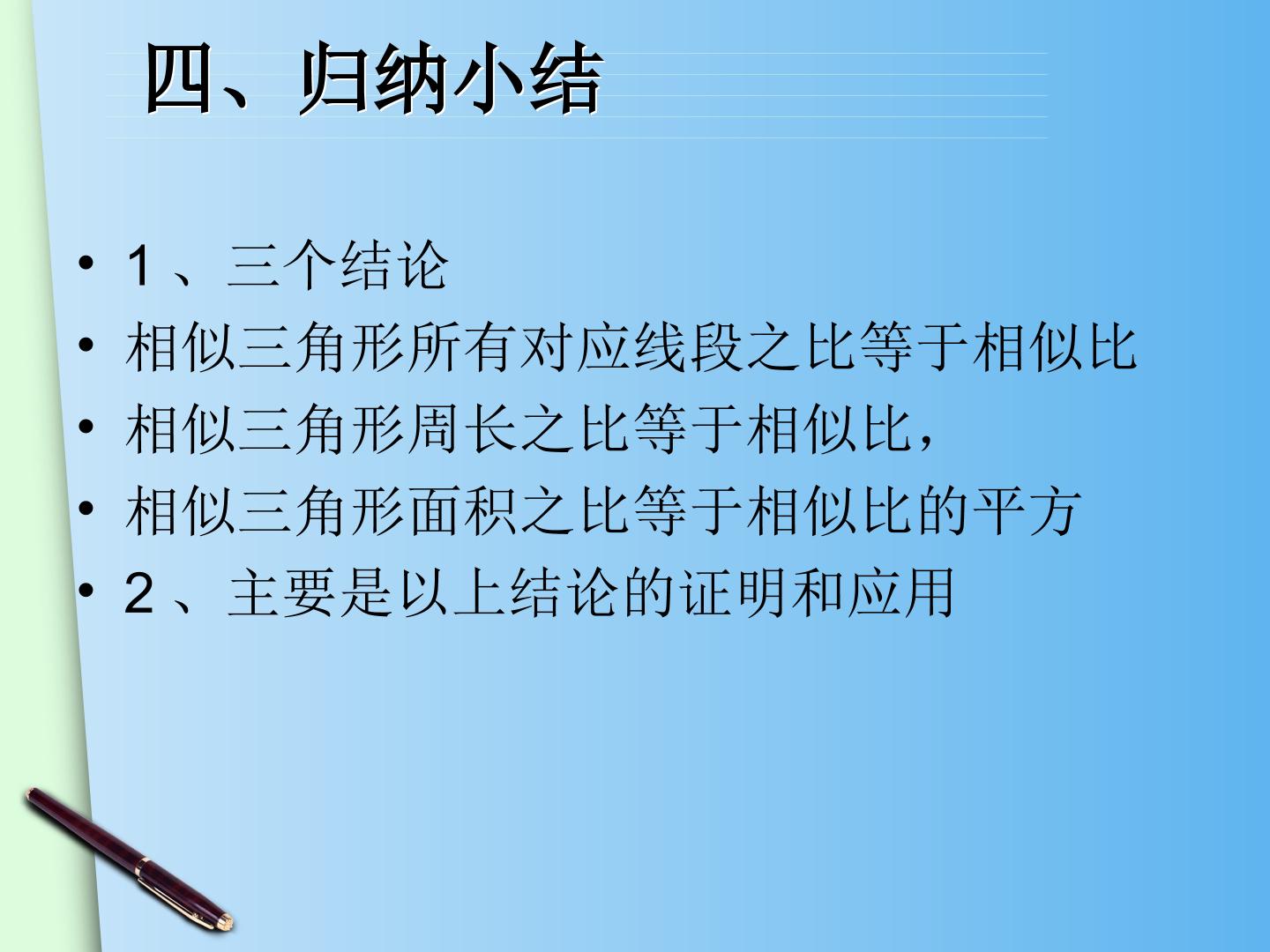 四、归纳小结

• 1、三个结论
• 相似三角形所有对应线段之比等于相似比
• 相似三角形周长之比等于相似比，
• 相似三角形面积之比等于相似比的平方
• 2、主要是以上结论的证明和应用